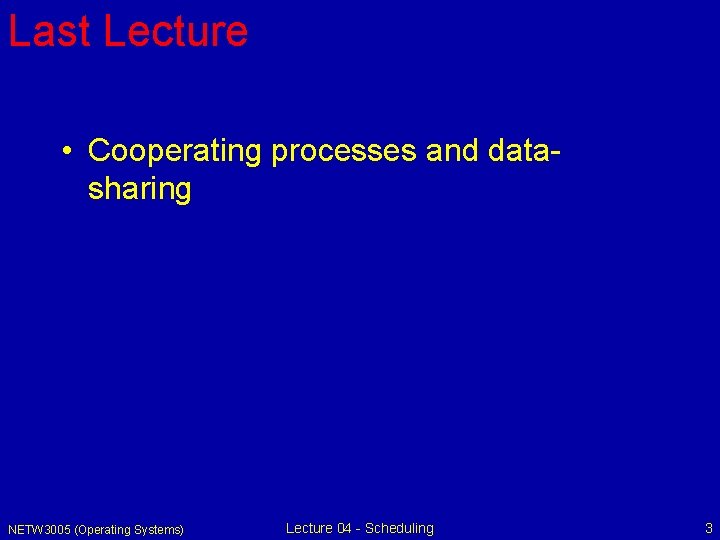 Last Lecture

• Cooperating processes and data-sharing

NETW3005 (Operating Systems)

Lecture 04 - Scheduling

3